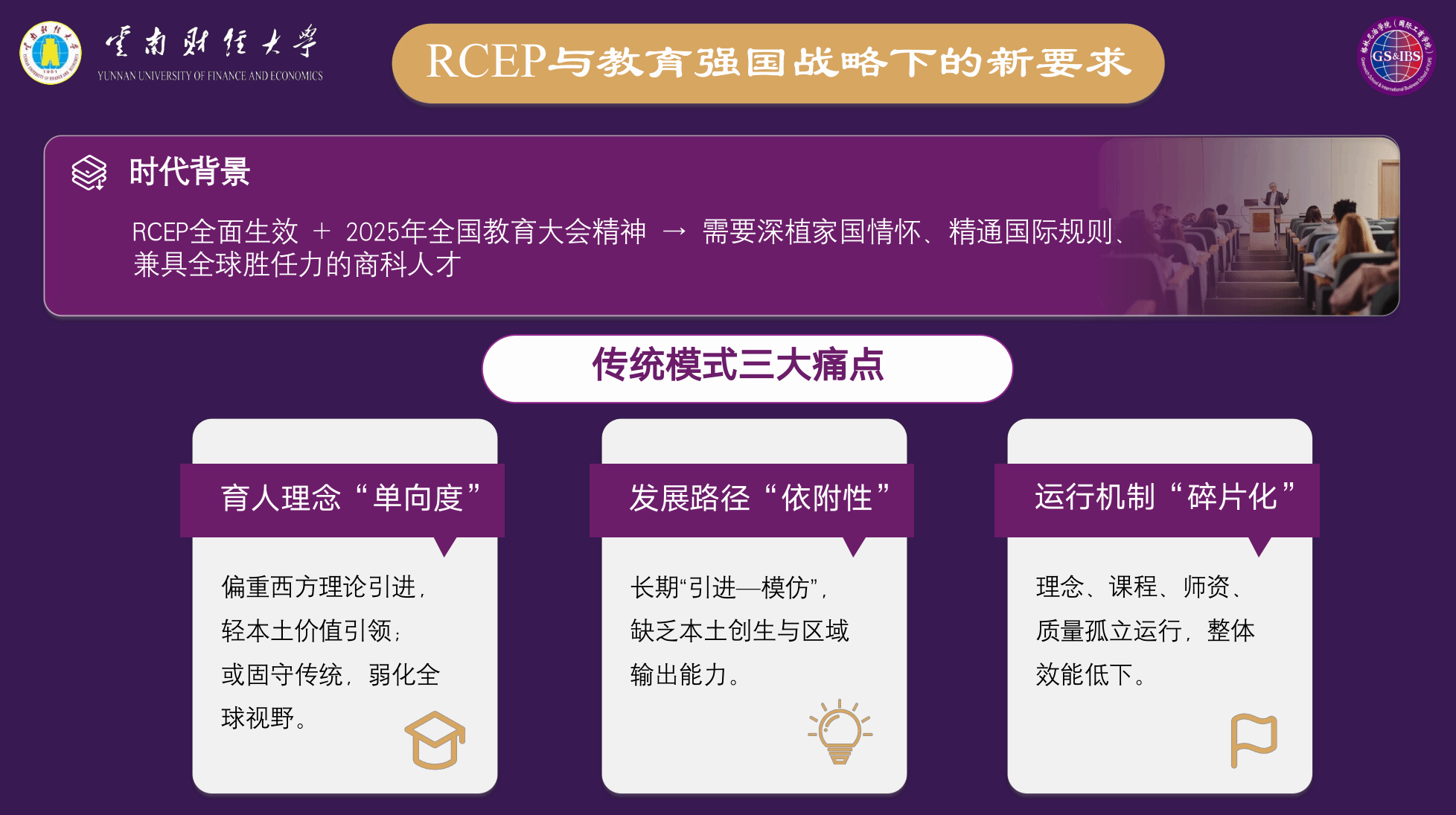 云南财经大学
YUNNAN UNIVERSITY OF FINANCE AND ECONOMICS

RCEP与教育强国战略下的新要求

GS&IBS

时代背景

RCEP全面生效 + 2025年全国教育大会精神 → 需要深植家国情怀、精通国际规则、兼具全球胜任力的商科人才

传统模式三大痛点

育人理念“单向度”

偏重西方理论引进，轻本土价值引领；或固守传统，弱化全球视野。

发展路径“依附性”

长期“引进—模仿”，缺乏本土创生与区域输出能力。

运行机制“碎片化”

理念、课程、师资、质量孤立运行，整体效能低下。